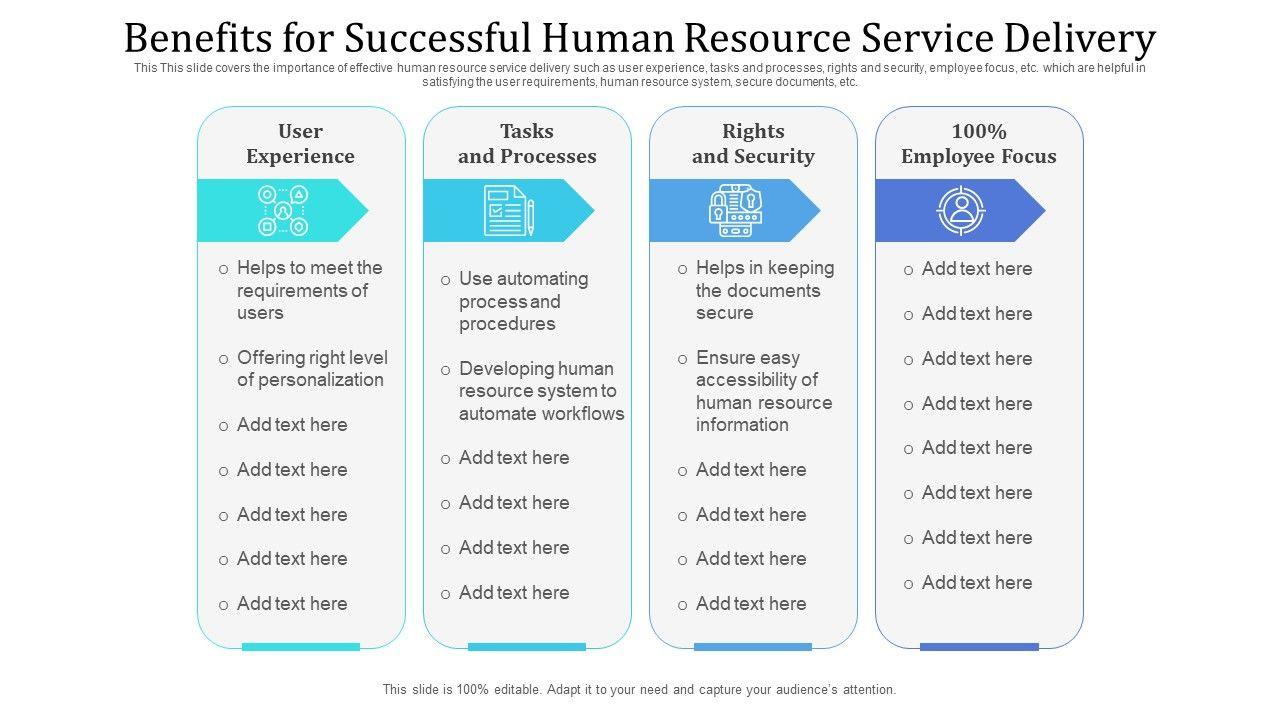 Benefits for Successful Human Resource Service Delivery

This This slide covers the importance of effective human resource service delivery such as user experience, tasks and processes, rights and security, employee focus, etc. which are helpful in satisfying the user requirements, human resource system, secure documents, etc.

User Experience

o Helps to meet the requirements of users
o Offering right level of personalization
o Add text here
o Add text here
o Add text here
o Add text here
o Add text here

Tasks and Processes

o Use automating process and procedures
o Developing human resource system to automate workflows
o Add text here
o Add text here
o Add text here
o Add text here

Rights and Security

o Helps in keeping the documents secure
o Ensure easy accessibility of human resource information
o Add text here
o Add text here
o Add text here
o Add text here

100% Employee Focus

o Add text here
o Add text here
o Add text here
o Add text here
o Add text here
o Add text here
o Add text here
o Add text here

This slide is 100% editable. Adapt it to your need and capture your audience's attention.